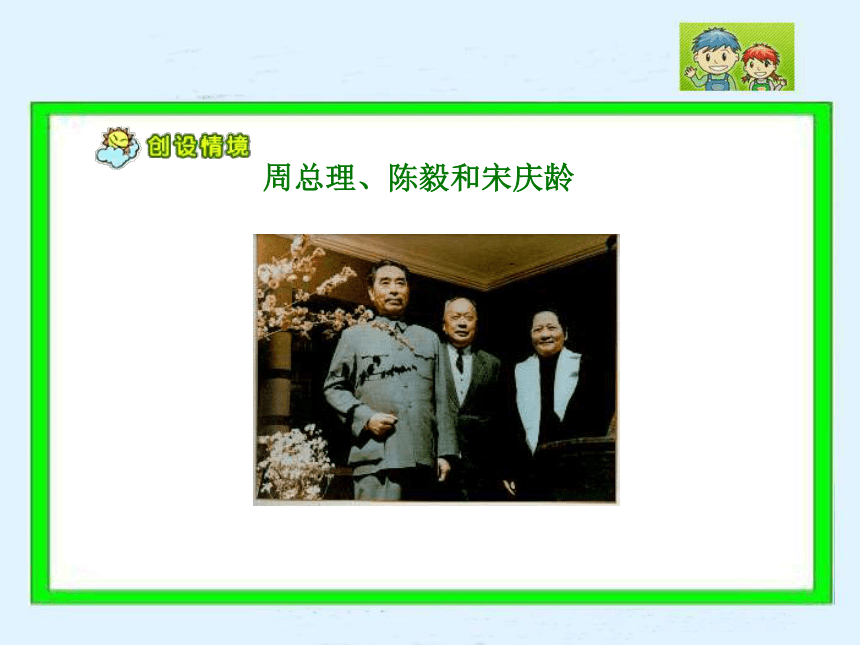 创设情境

周总理、陈毅和宋庆龄